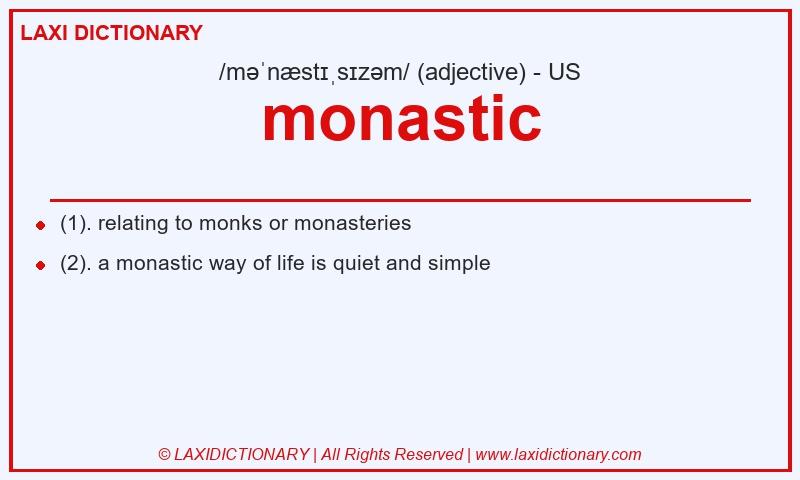 LAXI DICTIONARY

/məˈnæstɪˌsɪzəm/ (adjective) - US

monastic

(1). relating to monks or monasteries

(2). a monastic way of life is quiet and simple

© LAXIDICTIONARY | All Rights Reserved | www.laxidictionary.com